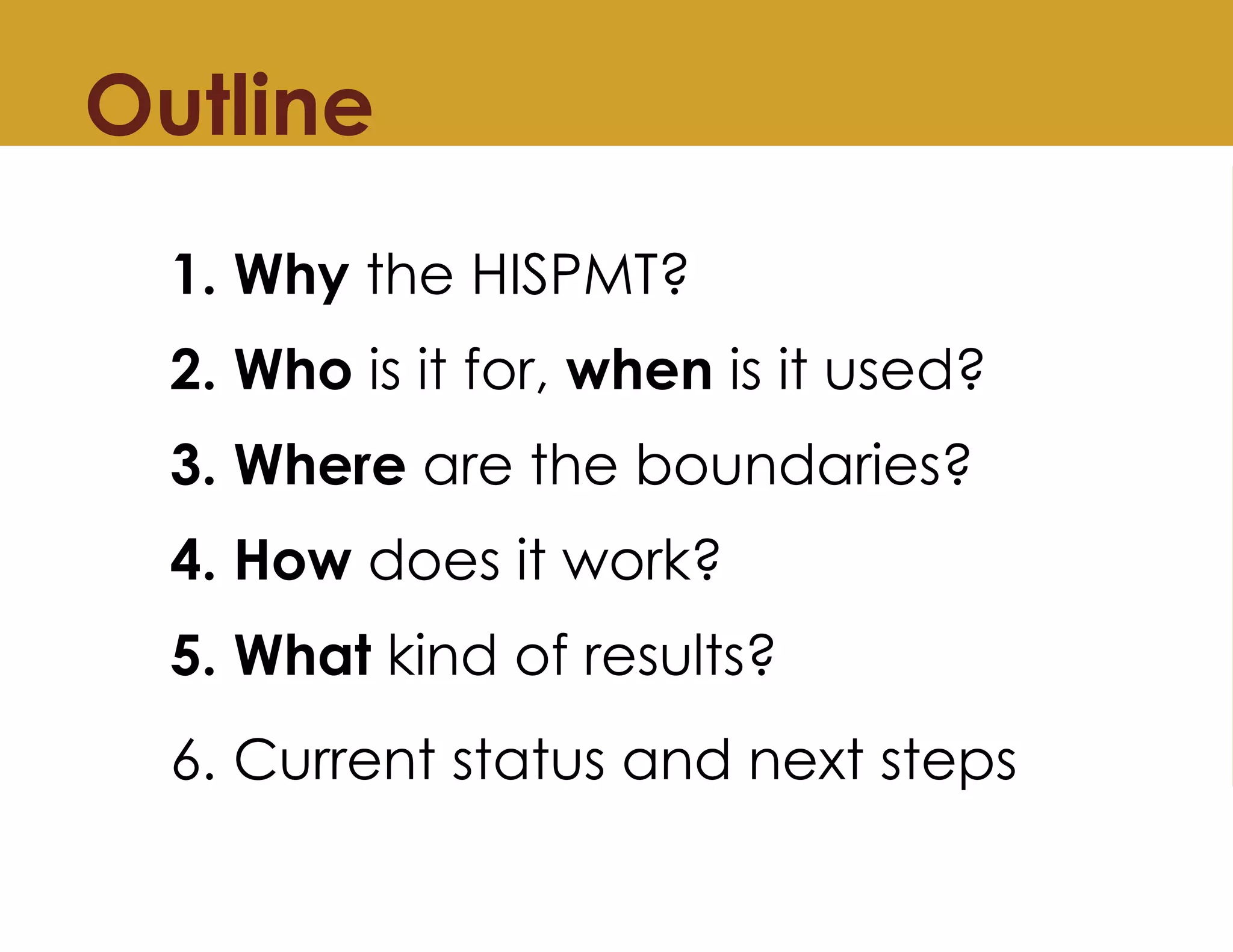 Outline

1. Why the HISPMT?

2. Who is it for, when is it used?

3. Where are the boundaries?

4. How does it work?

5. What kind of results?

6. Current status and next steps